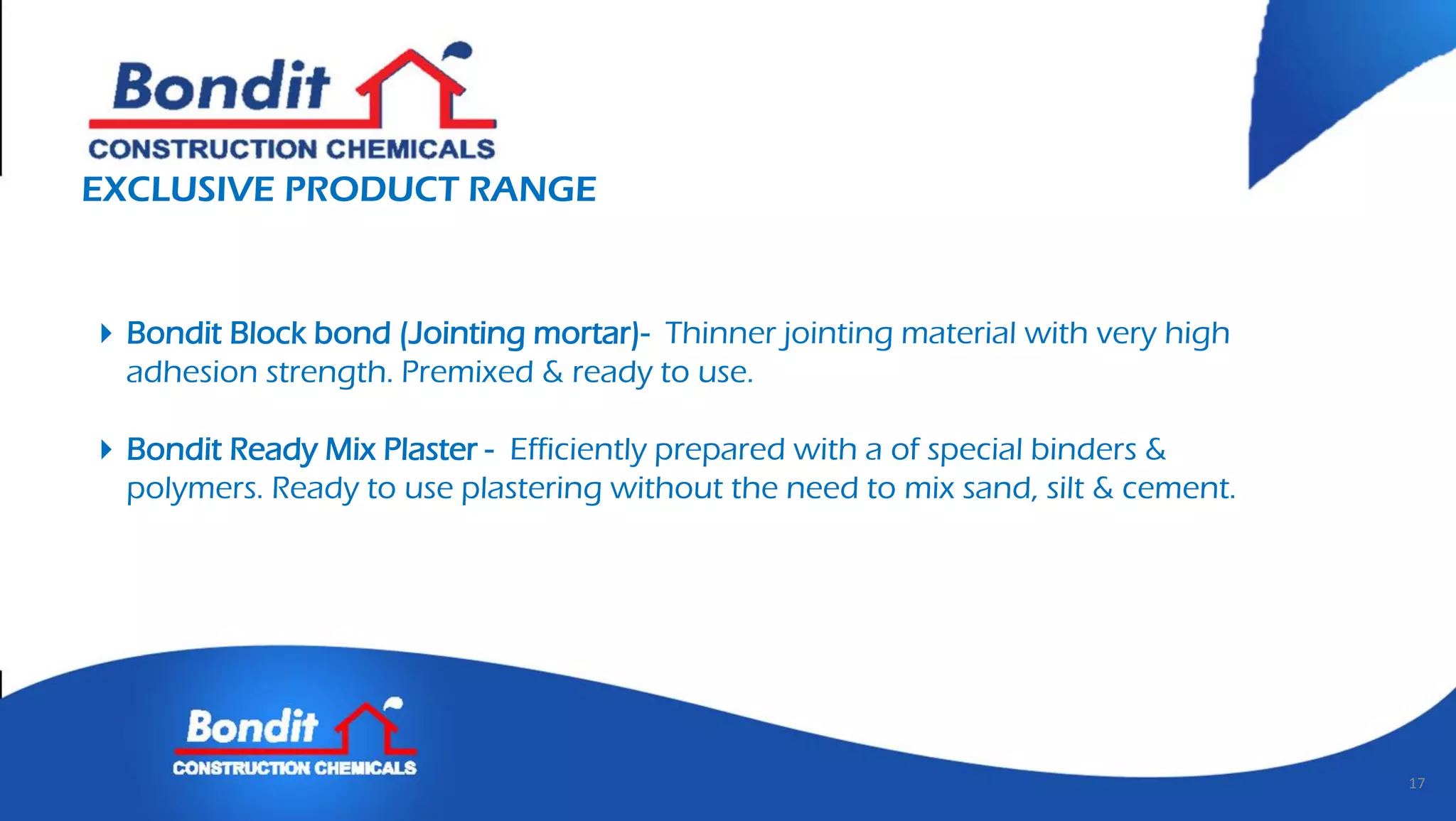 Bondit
CONSTRUCTION CHEMICALS
EXCLUSIVE PRODUCT RANGE

Bondit Block bond (Jointing mortar)- Thinner jointing material with very high adhesion strength. Premixed & ready to use.

Bondit Ready Mix Plaster - Efficiently prepared with a of special binders & polymers. Ready to use plastering without the need to mix sand, silt & cement.

Bondit
CONSTRUCTION CHEMICALS

17